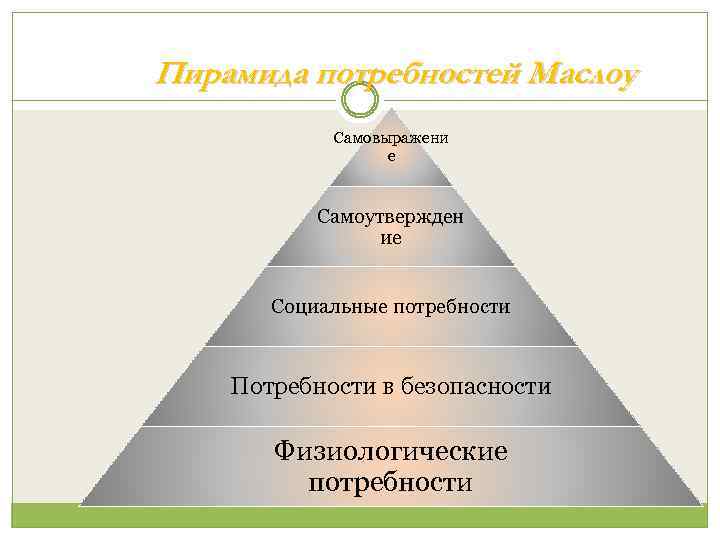 Пирамида потребностей Маслоу

Самовыражение

Самоутверждение

Социальные потребности

Потребности в безопасности

Физиологические потребности